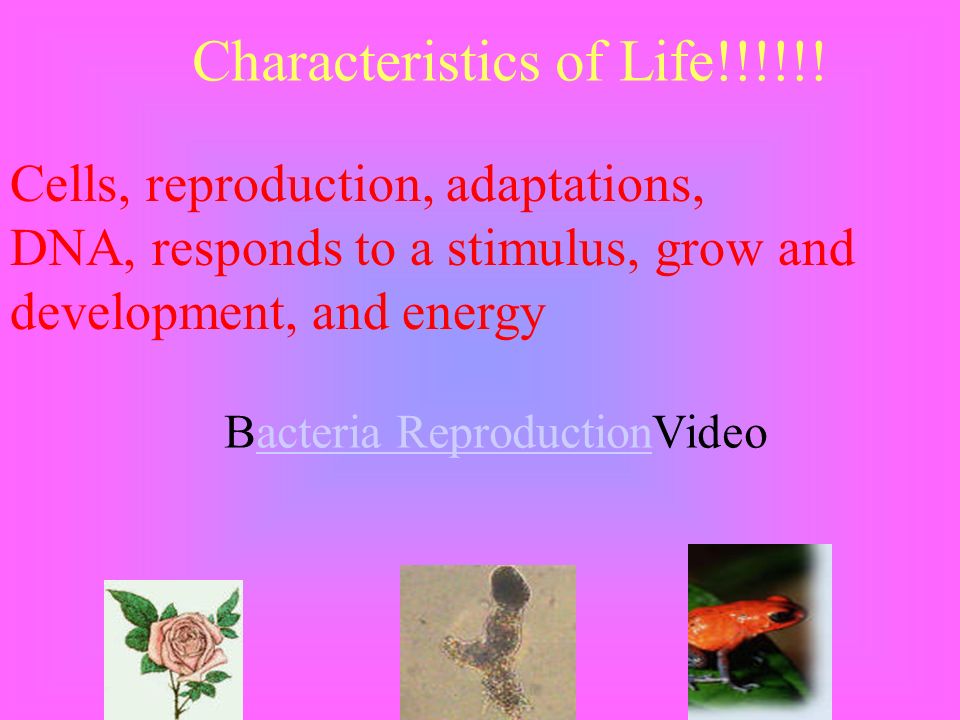 Characteristics of Life!!!!!!

Cells, reproduction, adaptations, DNA, responds to a stimulus, grow and development, and energy

Bacteria ReproductionVideo